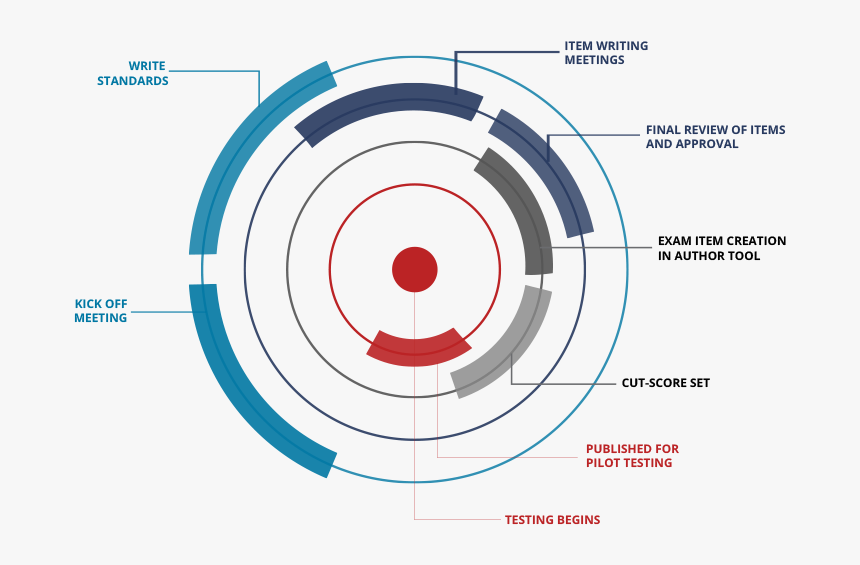 WRITE STANDARDS

ITEM WRITING MEETINGS

FINAL REVIEW OF ITEMS AND APPROVAL

EXAM ITEM CREATION IN AUTHOR TOOL

KICK OFF MEETING

CUT-SCORE SET

PUBLISHED FOR PILOT TESTING

TESTING BEGINS